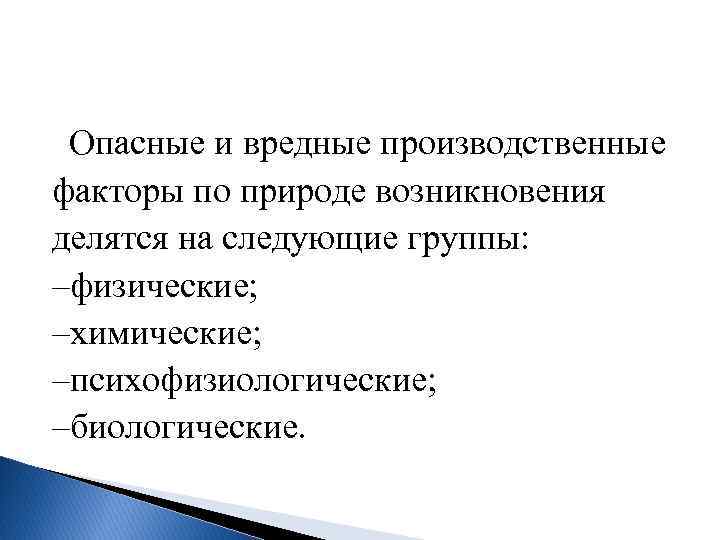 Опасные и вредные производственные факторы по природе возникновения делятся на следующие группы:
–физические;
–химические;
–психофизиологические;
–биологические.